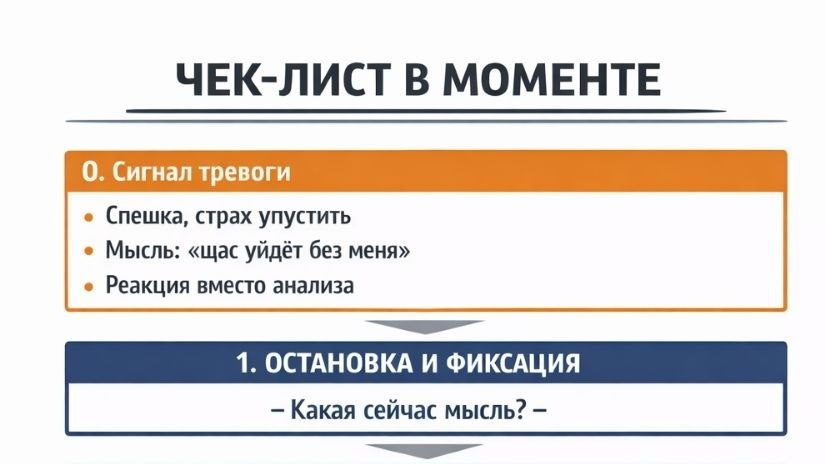 ЧЕК-ЛИСТ В МОМЕНТЕ

0. Сигнал тревоги

• Спешка, страх упустить
• Мысль: «щас уйдёт без меня»
• Реакция вместо анализа

1. ОСТАНОВКА И ФИКСАЦИЯ

– Какая сейчас мысль? –